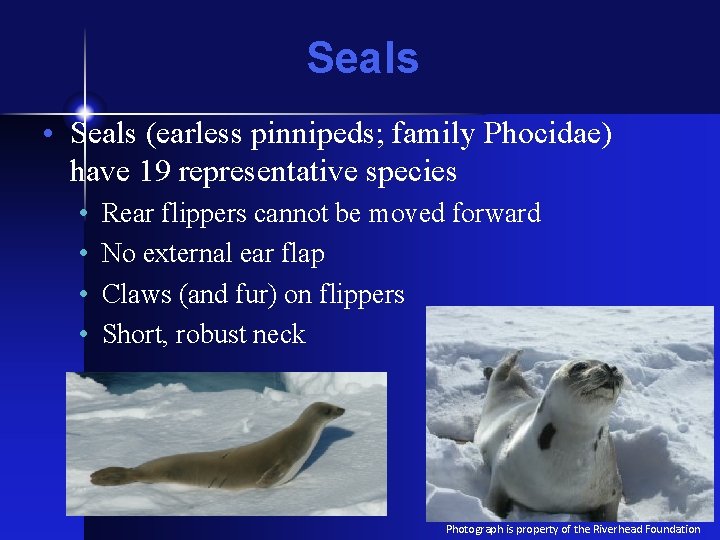 Seals

• Seals (earless pinnipeds; family Phocidae) have 19 representative species
  • Rear flippers cannot be moved forward
  • No external ear flap
  • Claws (and fur) on flippers
  • Short, robust neck

Photograph is property of the Riverhead Foundation